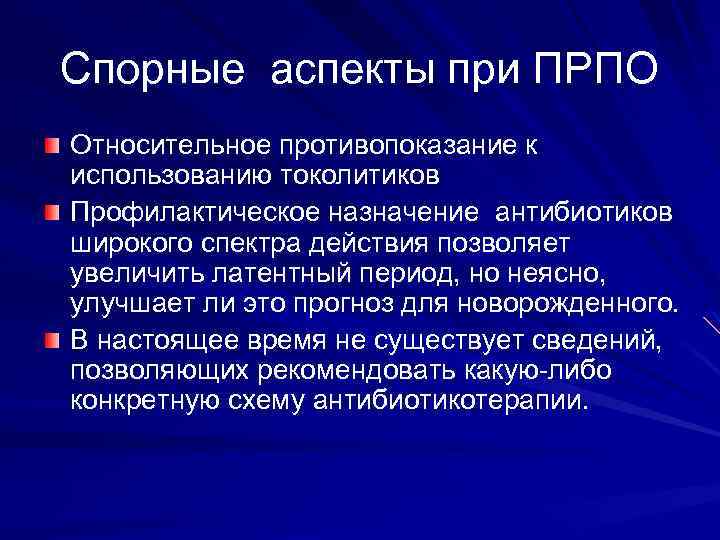 Спорные аспекты при ПРПО

Относительное противопоказание к использованию токолитиков

Профилактическое назначение антибиотиков широкого спектра действия позволяет увеличить латентный период, но неясно, улучшает ли это прогноз для новорожденного.

В настоящее время не существует сведений, позволяющих рекомендовать какую-либо конкретную схему антибиотикотерапии.